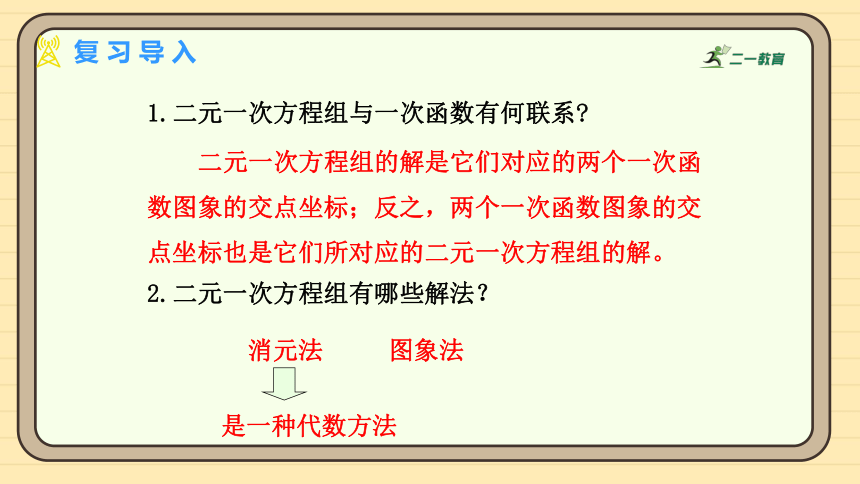 复习导入

二一教育

1. 二元一次方程组与一次函数有何联系？

二元一次方程组的解是它们对应的两个一次函数图象的交点坐标；反之，两个一次函数图象的交点坐标也是它们所对应的二元一次方程组的解。

2. 二元一次方程组有哪些解法？

消元法　　图象法

是一种代数方法